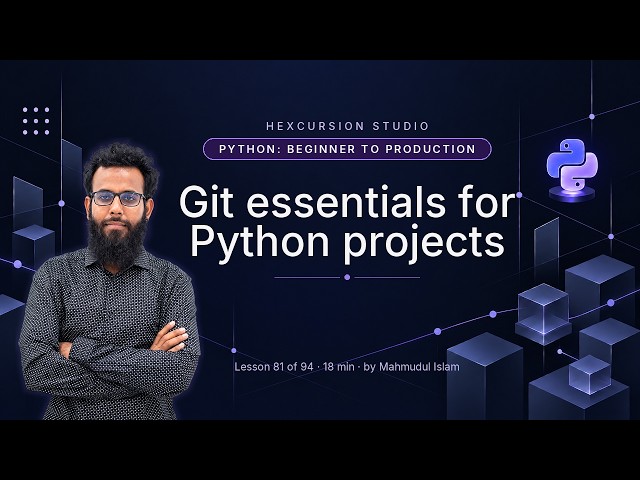 HEXCURSION STUDIO

PYTHON: BEGINNER TO PRODUCTION

Git essentials for Python projects

Lesson 81 of 94 · 18 min · by Mahmudul Islam